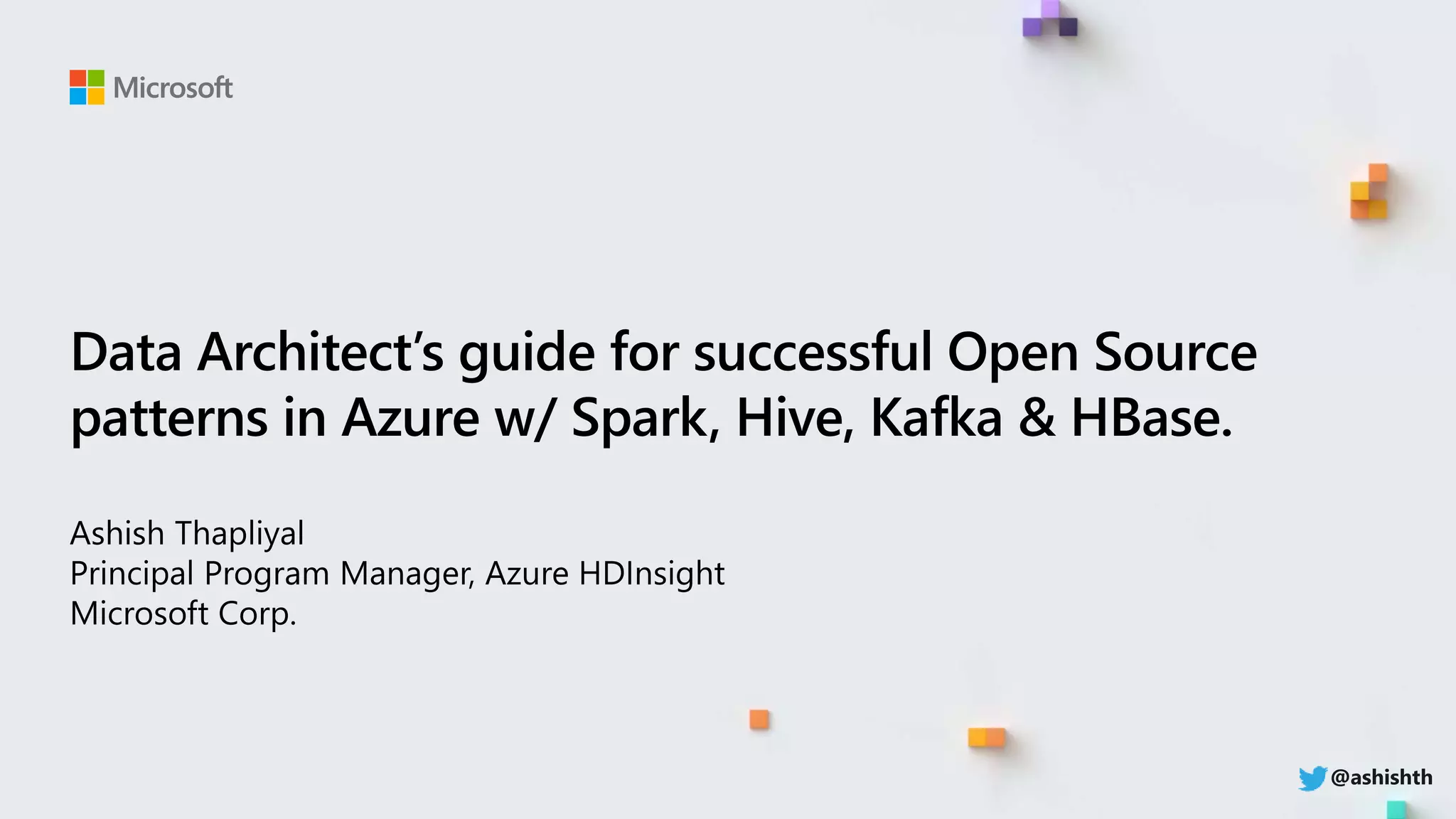 Microsoft

Data Architect's guide for successful Open Source patterns in Azure w/ Spark, Hive, Kafka & HBase.

Ashish Thapliyal
Principal Program Manager, Azure HDInsight
Microsoft Corp.

@ashishth